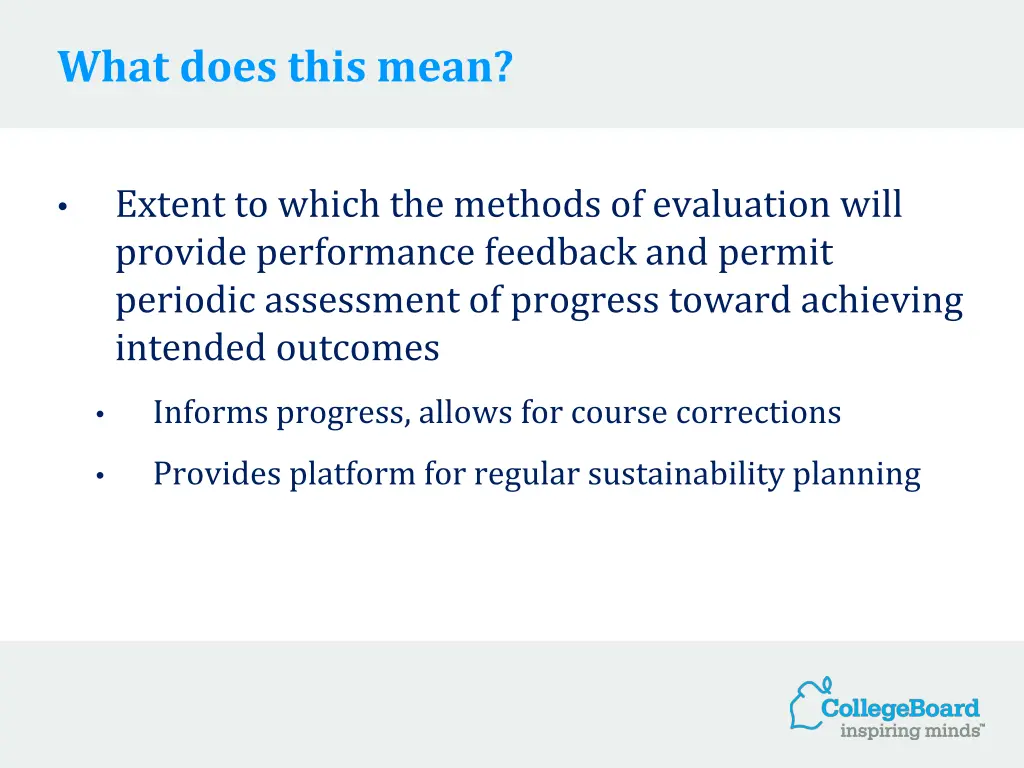 What does this mean?

• Extent to which the methods of evaluation will provide performance feedback and permit periodic assessment of progress toward achieving intended outcomes

• Informs progress, allows for course corrections

• Provides platform for regular sustainability planning

CollegeBoard
inspiring minds™